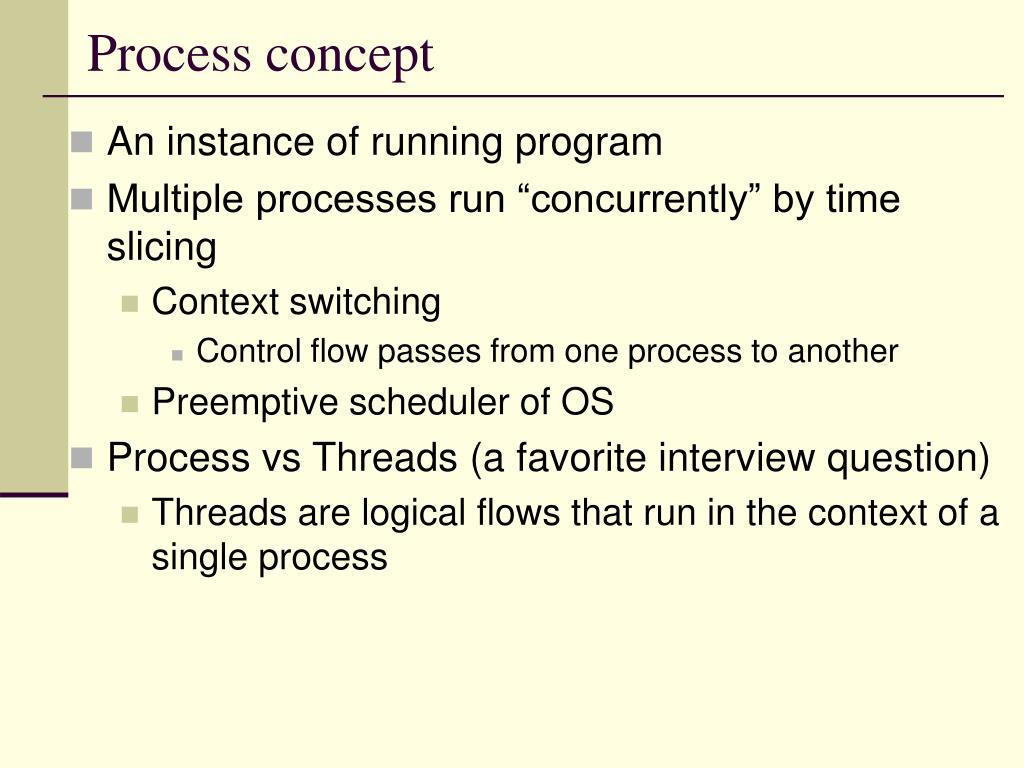 Process concept

An instance of running program

Multiple processes run “concurrently” by time slicing

Context switching

Control flow passes from one process to another

Preemptive scheduler of OS

Process vs Threads (a favorite interview question)

Threads are logical flows that run in the context of a single process